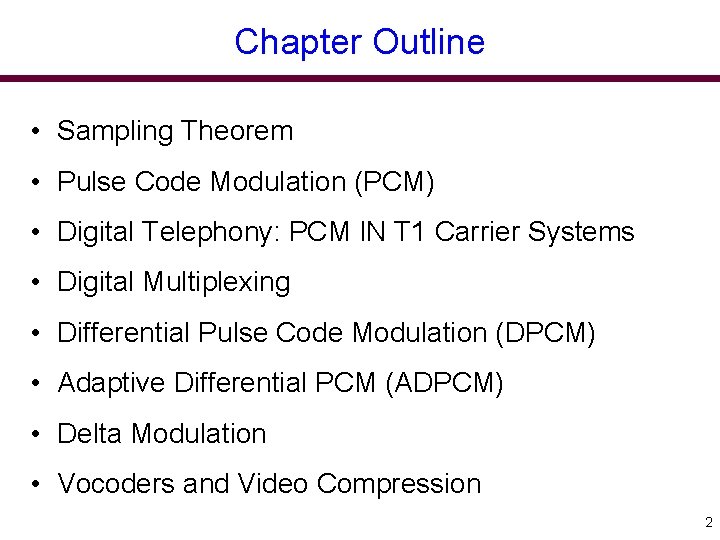 Chapter Outline

• Sampling Theorem
• Pulse Code Modulation (PCM)
• Digital Telephony: PCM IN T1 Carrier Systems
• Digital Multiplexing
• Differential Pulse Code Modulation (DPCM)
• Adaptive Differential PCM (ADPCM)
• Delta Modulation
• Vocoders and Video Compression

2